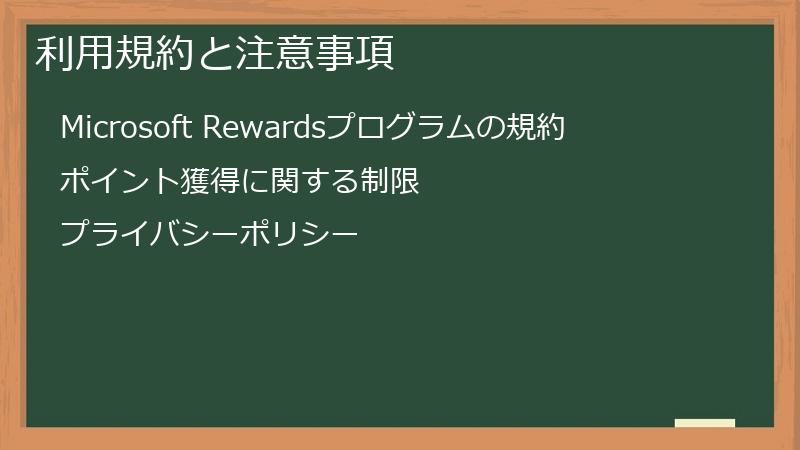 利用規約と注意事項

Microsoft Rewardsプログラムの規約

ポイント獲得に関する制限

プライバシーポリシー